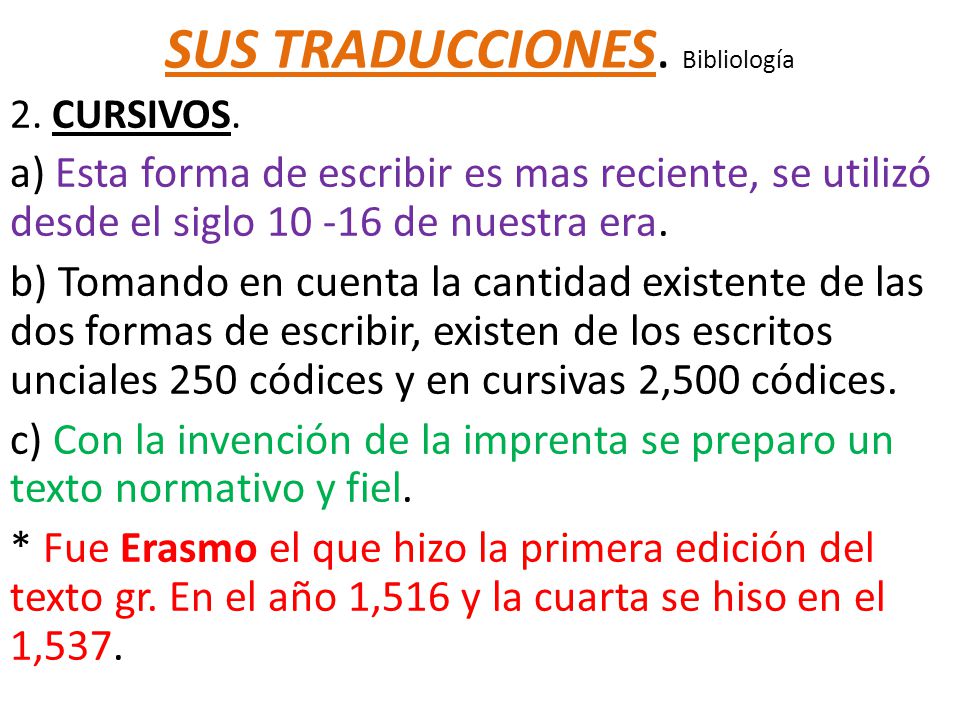 SUS TRADUCCIONES. Bibliología

2. CURSIVOS.

a) Esta forma de escribir es mas reciente, se utilizó desde el siglo 10 -16 de nuestra era.

b) Tomando en cuenta la cantidad existente de las dos formas de escribir, existen de los escritos unciales 250 códices y en cursivas 2,500 códices.

c) Con la invención de la imprenta se preparo un texto normativo y fiel.

* Fue Erasmo el que hizo la primera edición del texto gr. En el año 1,516 y la cuarta se hiso en el 1,537.